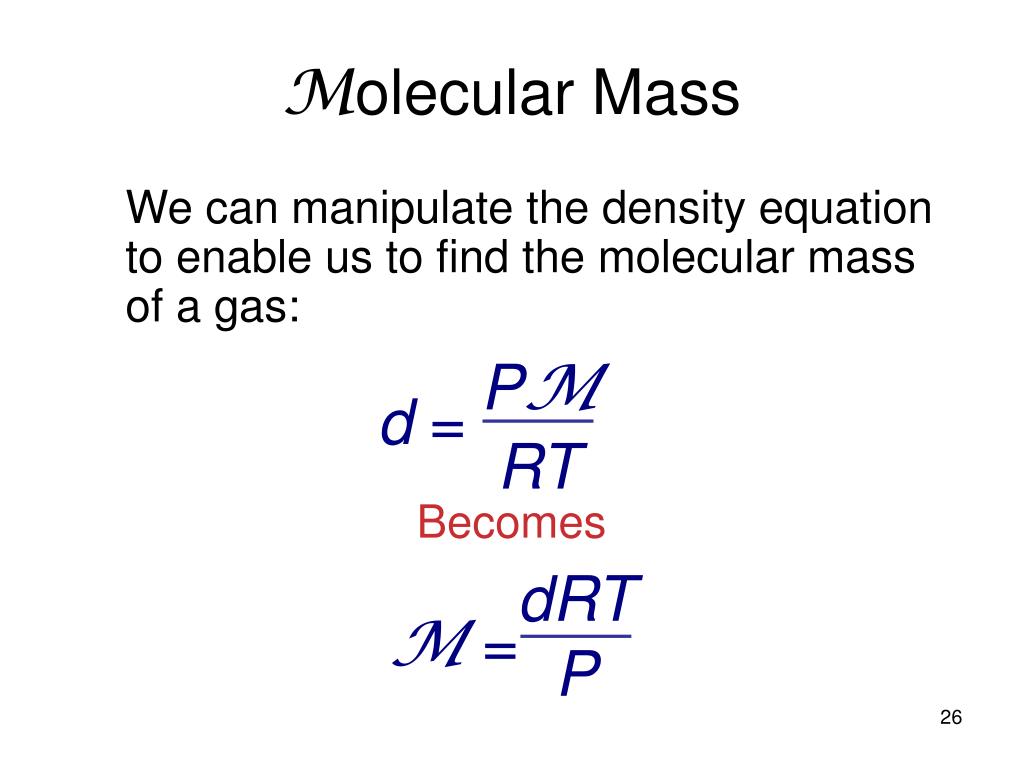 $\mathcal{M}$olecular Mass

We can manipulate the density equation to enable us to find the molecular mass of a gas:

$d = \frac{P\mathcal{M}}{RT}$

Becomes

$\mathcal{M} = \frac{dRT}{P}$

26